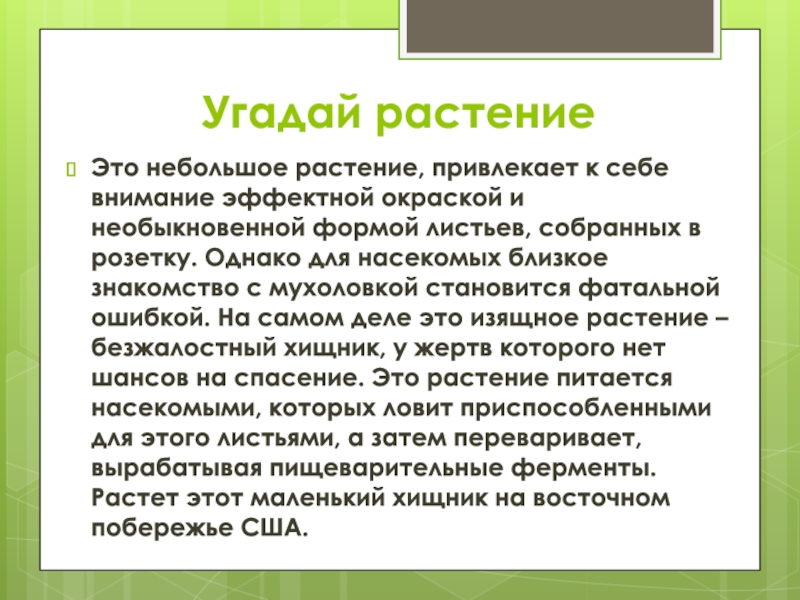 Угадай растение

Это небольшое растение, привлекает к себе внимание эффектной окраской и необыкновенной формой листьев, собранных в розетку. Однако для насекомых близкое знакомство с мухоловкой становится фатальной ошибкой. На самом деле это изящное растение – безжалостный хищник, у жертв которого нет шансов на спасение. Это растение питается насекомыми, которых ловит приспособленными для этого листьями, а затем переваривает, вырабатывая пищеварительные ферменты. Растет этот маленький хищник на восточном побережье США.